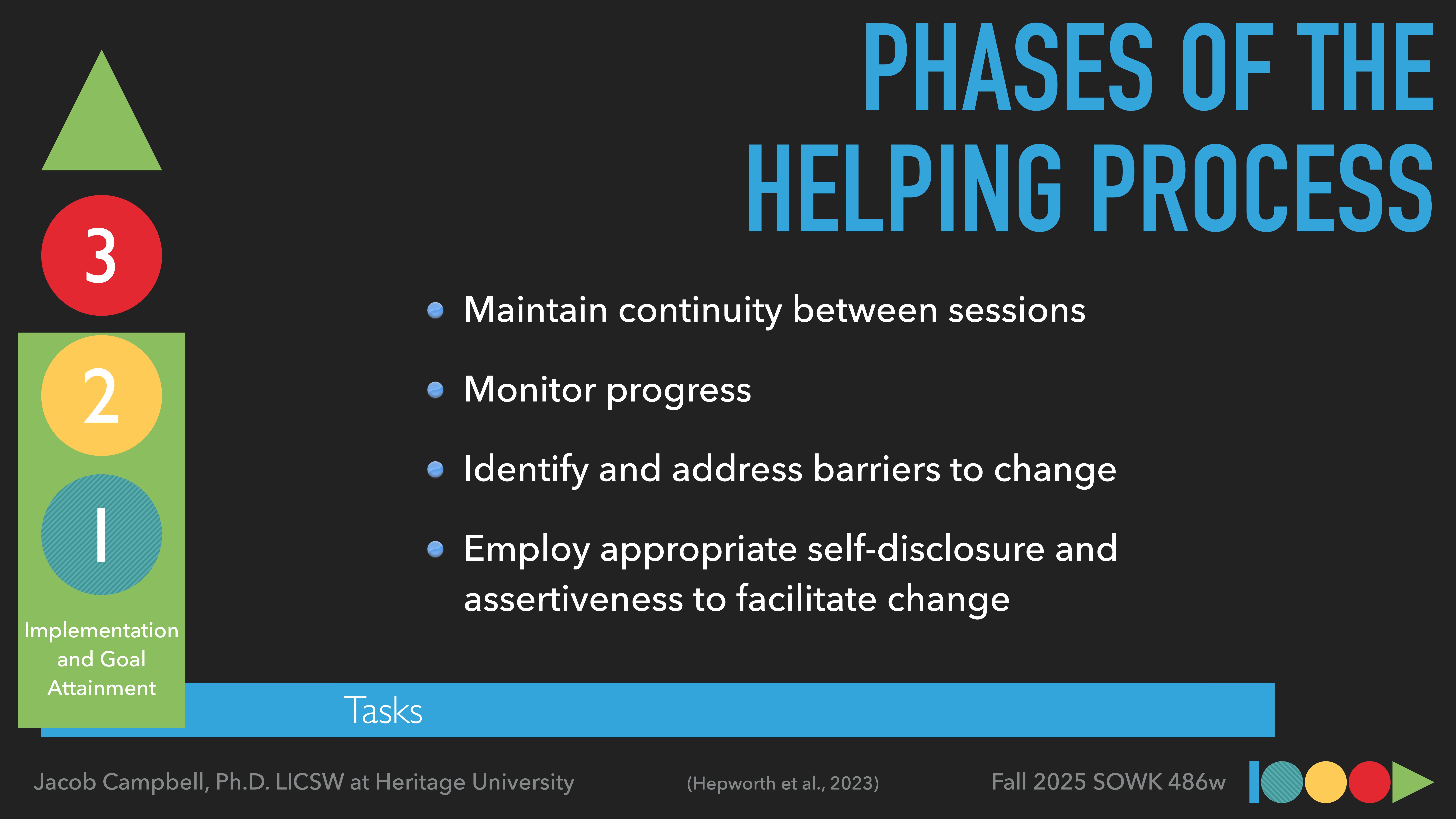 PHASES OF THE HELPING PROCESS

3

2

1

Implementation and Goal Attainment

- Maintain continuity between sessions
- Monitor progress
- Identify and address barriers to change
- Employ appropriate self-disclosure and assertiveness to facilitate change

Tasks

Jacob Campbell, Ph.D. LICSW at Heritage University (Hepworth et al., 2023) Fall 2025 SOWK 486w